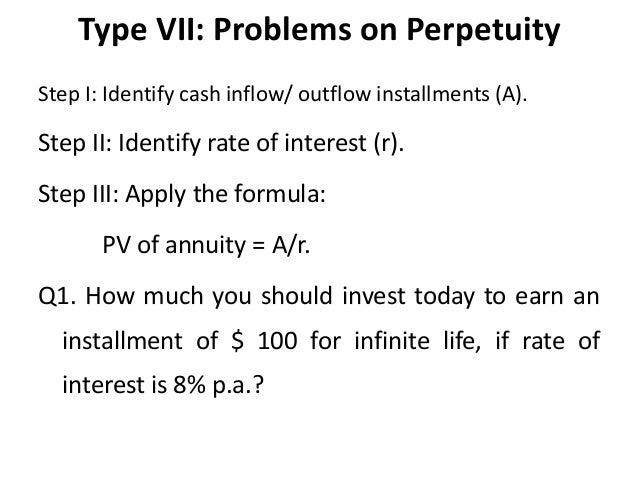 Type VII: Problems on Perpetuity

Step I: Identify cash inflow/ outflow installments (A).

Step II: Identify rate of interest (r).

Step III: Apply the formula:

PV of annuity = A/r.

Q1. How much you should invest today to earn an installment of \$ 100 for infinite life, if rate of interest is 8% p.a.?